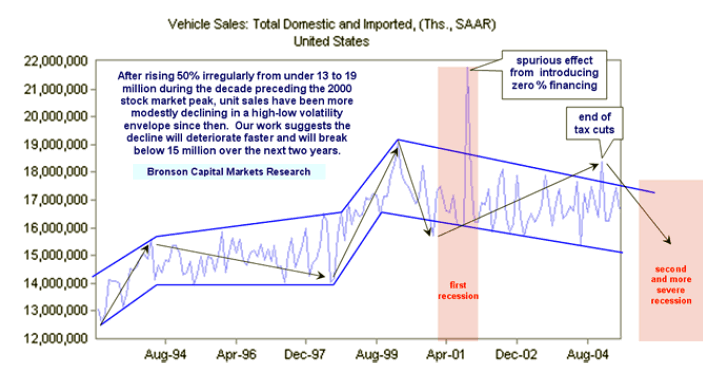 Vehicle Sales: Total Domestic and Imported, (Ths., SAAR)
United States

22,000,000
21,000,000
20,000,000
19,000,000
18,000,000
17,000,000
16,000,000
15,000,000
14,000,000
13,000,000
12,000,000

After rising 50% irregularly from under 13 to 19 million during the decade preceding the 2000 stock market peak, unit sales have been more modestly declining in a high-low volatility envelope since then. Our work suggests the decline will deteriorate faster and will break below 15 million over the next two years.

Bronson Capital Markets Research

spurious effect from introducing zero % financing

end of tax cuts

first recession

second and more severe recession

Aug-94
Apr-96
Dec-97
Aug-99
Apr-01
Dec-02
Aug-04